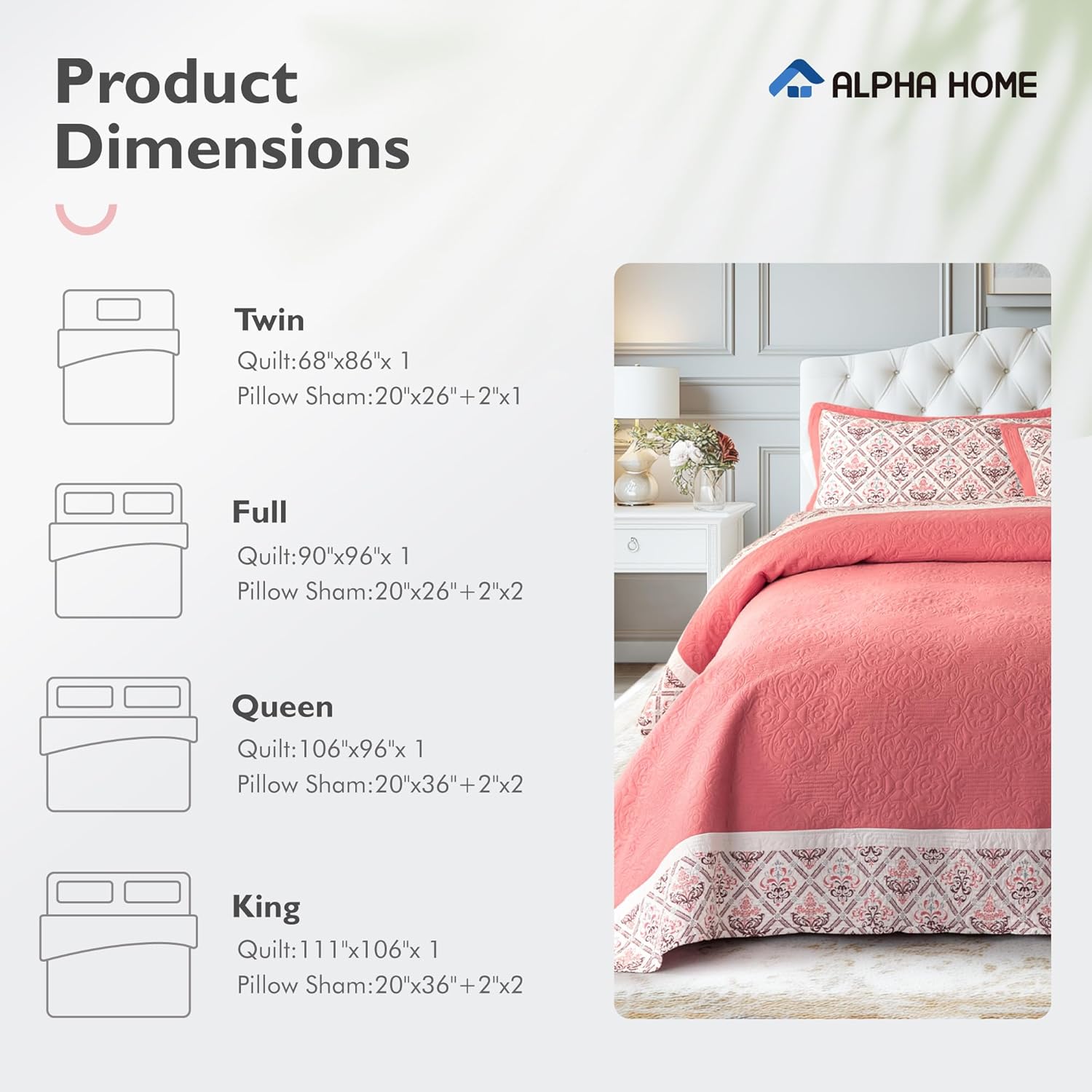 Product Dimensions

ALPHA HOME

Twin
Quilt:68"x86"x 1
Pillow Sham:20"x26"+2"x1

Full
Quilt:90"x96"x 1
Pillow Sham:20"x26"+2"x2

Queen
Quilt:106"x96"x 1
Pillow Sham:20"x36"+2"x2

King
Quilt:111"x106"x 1
Pillow Sham:20"x36"+2"x2